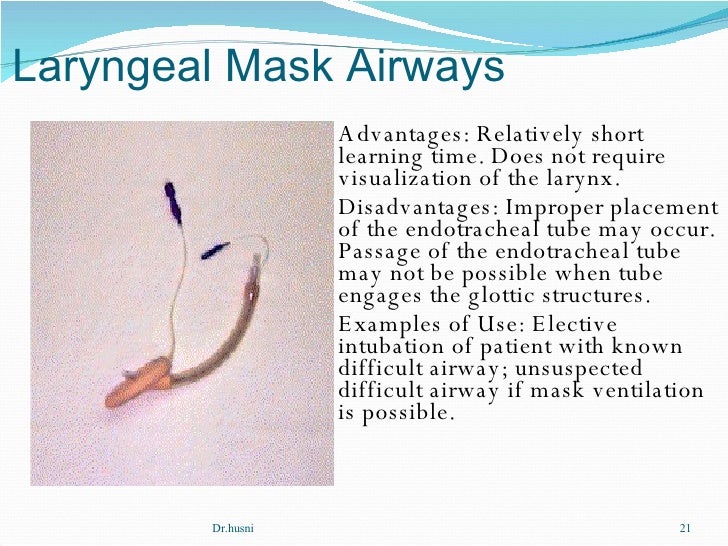 Laryngeal Mask Airways

Advantages: Relatively short learning time. Does not require visualization of the larynx.

Disadvantages: Improper placement of the endotracheal tube may occur. Passage of the endotracheal tube may not be possible when tube engages the glottic structures.

Examples of Use: Elective intubation of patient with known difficult airway; unsuspected difficult airway if mask ventilation is possible.

Dr.husni

21